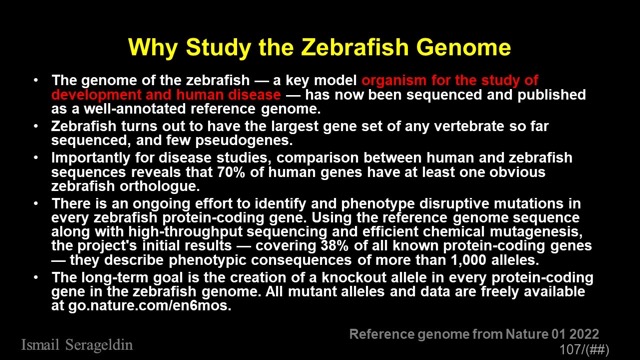 Why Study the Zebrafish Genome

• The genome of the zebrafish — a key model organism for the study of development and human disease — has now been sequenced and published as a well-annotated reference genome.

• Zebrafish turns out to have the largest gene set of any vertebrate so far sequenced, and few pseudogenes.

• Importantly for disease studies, comparison between human and zebrafish sequences reveals that 70% of human genes have at least one obvious zebrafish orthologue.

• There is an ongoing effort to identify and phenotype disruptive mutations in every zebrafish protein-coding gene. Using the reference genome sequence along with high-throughput sequencing and efficient chemical mutagenesis, the project's initial results — covering 38% of all known protein-coding genes — they describe phenotypic consequences of more than 1,000 alleles.

• The long-term goal is the creation of a knockout allele in every protein-coding gene in the zebrafish genome. All mutant alleles and data are freely available at go.nature.com/en6mos.

Ismail Serageldin

Reference genome from Nature 01 2022

107/(##)